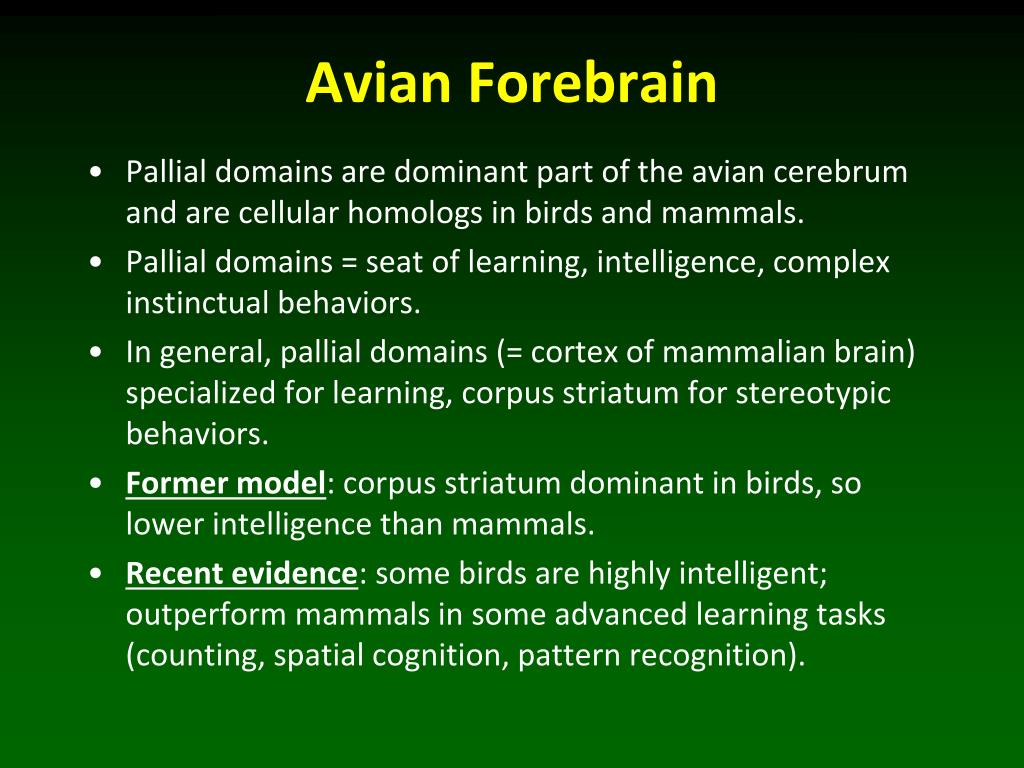 Avian Forebrain

• Pallial domains are dominant part of the avian cerebrum and are cellular homologs in birds and mammals.
• Pallial domains = seat of learning, intelligence, complex instinctual behaviors.
• In general, pallial domains (= cortex of mammalian brain) specialized for learning, corpus striatum for stereotypic behaviors.
• Former model: corpus striatum dominant in birds, so lower intelligence than mammals.
• Recent evidence: some birds are highly intelligent; outperform mammals in some advanced learning tasks (counting, spatial cognition, pattern recognition).